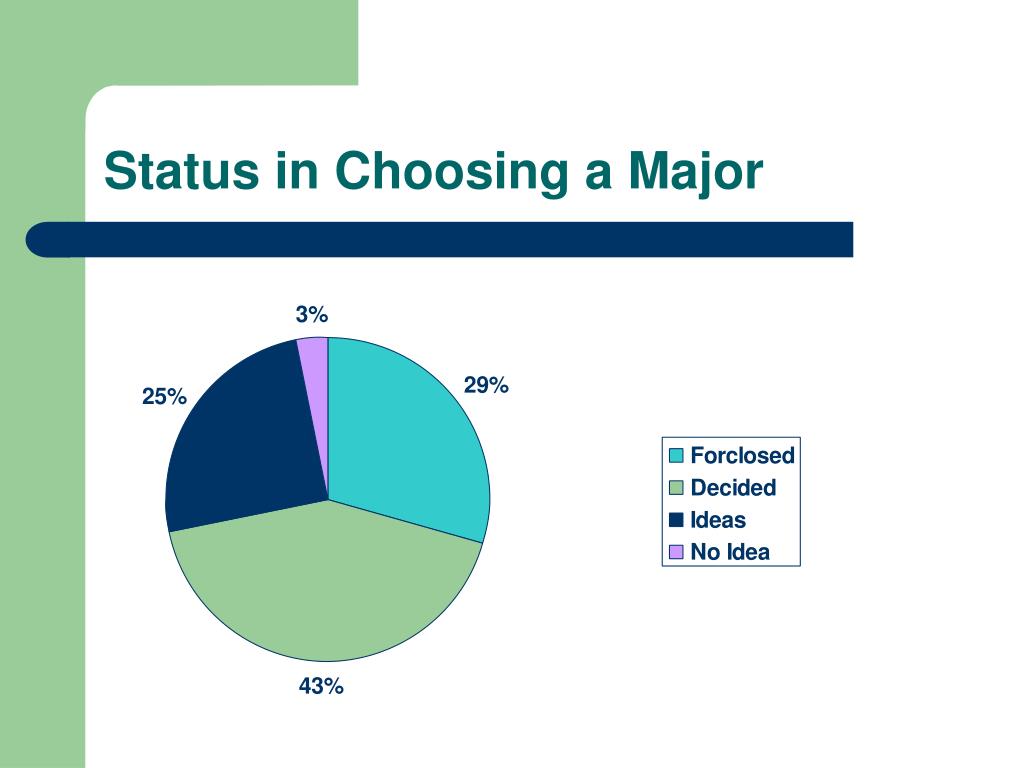 Status in Choosing a Major

3%

29%

25%

43%

Forclosed
Decided
Ideas
No Idea